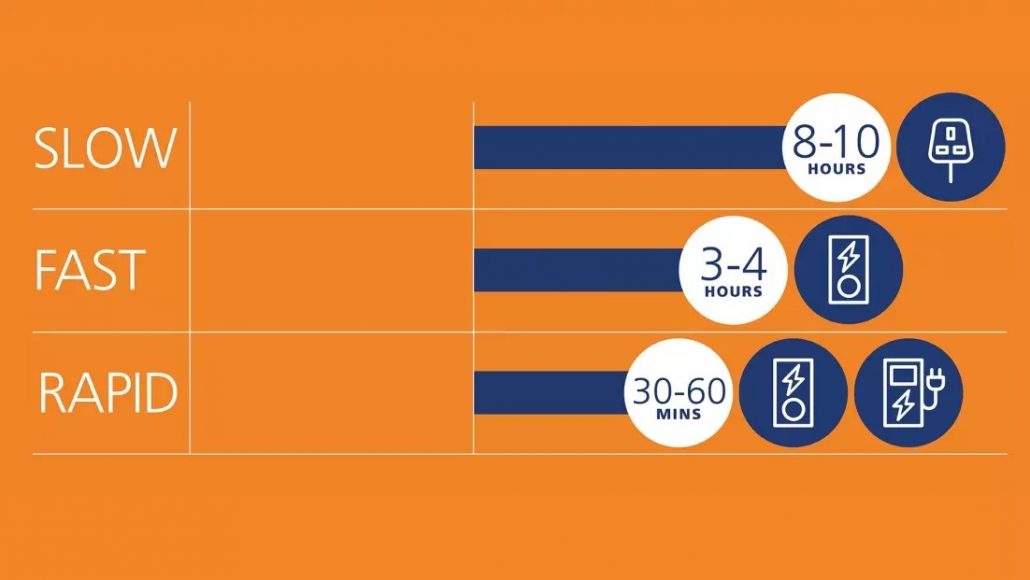 SLOW

8-10
HOURS

FAST

3-4
HOURS

RAPID

30-60
MINS